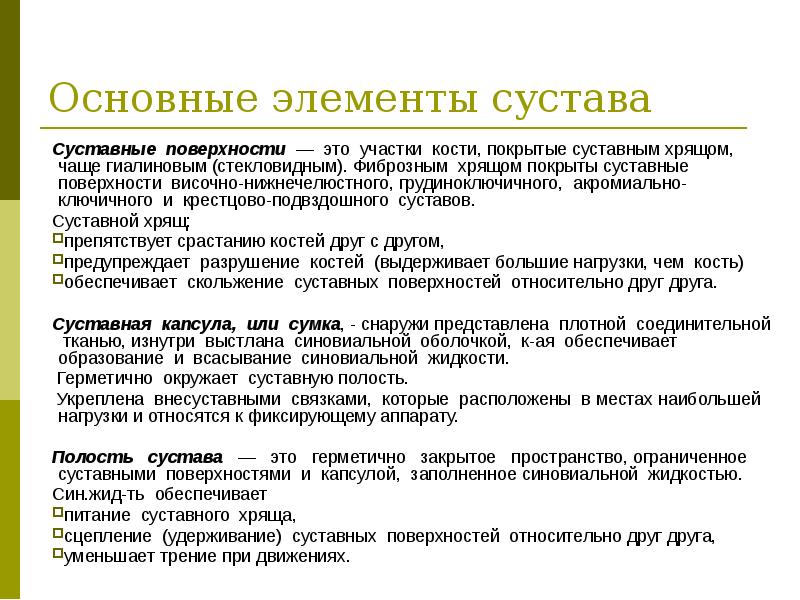 Основные элементы сустава

Суставные поверхности — это участки кости, покрытые суставным хрящом, чаще гиалиновым (стекловидным). Фиброзным хрящом покрыты суставные поверхности височно-нижнечелюстного, грудиноключичного, акромиально-ключичного и крестцово-подвздошного суставов.

Суставной хрящ:

препятствует срастанию костей друг с другом,

предупреждает разрушение костей (выдерживает большие нагрузки, чем кость)

обеспечивает скольжение суставных поверхностей относительно друг друга.

Суставная капсула, или сумка, - снаружи представлена плотной соединительной тканью, изнутри выстлана синовиальной оболочкой, к-ая обеспечивает образование и всасывание синовиальной жидкости.

Герметично окружает суставную полость.

Укреплена внесуставными связками, которые расположены в местах наибольшей нагрузки и относятся к фиксирующему аппарату.

Полость сустава — это герметично закрытое пространство, ограниченное суставными поверхностями и капсулой, заполненное синовиальной жидкостью.

Син.жид-ть обеспечивает

питание суставного хряща,

сцепление (удерживание) суставных поверхностей относительно друг друга,

уменьшает трение при движениях.